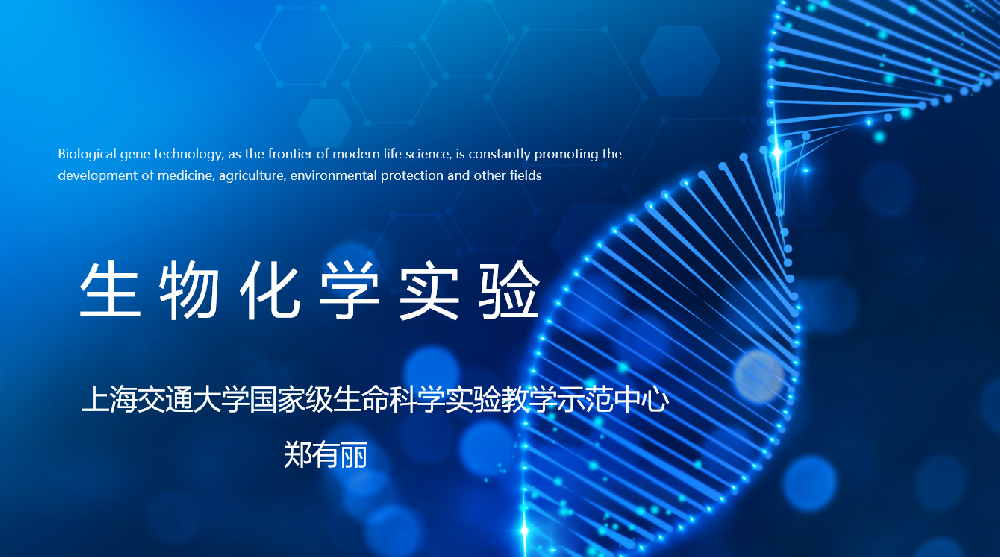 Biological gene technology, as the frontier of modern life science, is constantly promoting the development of medicine, agriculture, environmental protection and other fields

生物化学实验

上海交通大学国家级生命科学实验教学示范中心

郑有丽